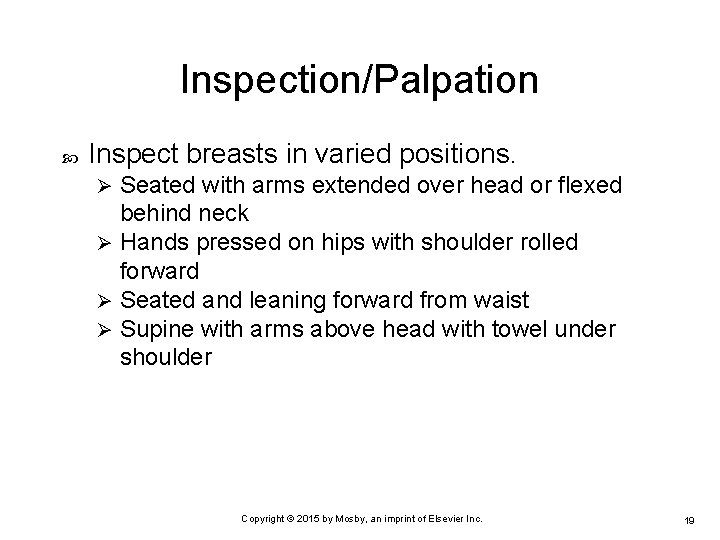 Inspection/Palpation

Inspect breasts in varied positions.

Seated with arms extended over head or flexed behind neck

Hands pressed on hips with shoulder rolled forward

Seated and leaning forward from waist

Supine with arms above head with towel under shoulder

Copyright © 2015 by Mosby, an imprint of Elsevier Inc.

19